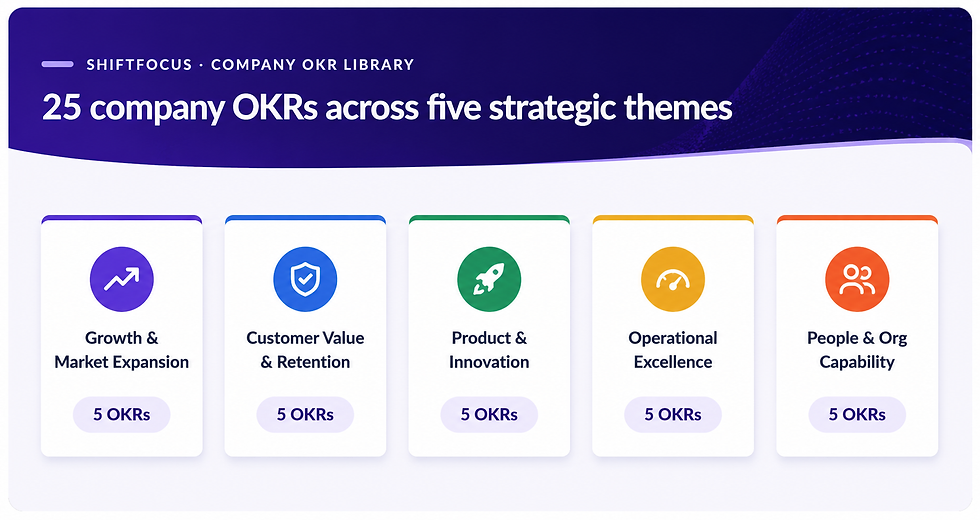 SHIFTFOCUS · COMPANY OKR LIBRARY

25 company OKRs across five strategic themes

Growth & Market Expansion

5 OKRs

Customer Value & Retention

5 OKRs

Product & Innovation

5 OKRs

Operational Excellence

5 OKRs

People & Org Capability

5 OKRs